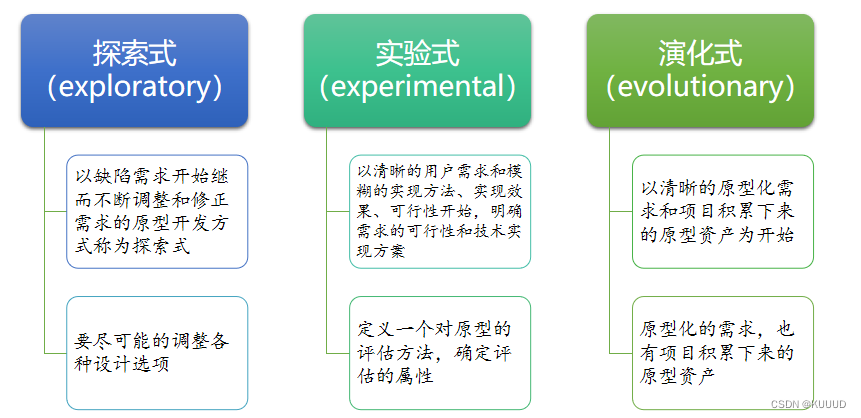 探索式
(exploratory)

以缺陷需求开始继而不断调整和修正需求的原型开发方式称为探索式

要尽可能的调整各种设计选项

实验式
(experimental)

以清晰的用户需求和模糊的实现方法、实现效果、可行性开始，明确需求的可行性和技术实现方案

定义一个对原型的评估方法，确定评估的属性

演化式
(evolutionary)

以清晰的原型化需求和项目积累下来的原型资产为开始

原型化的需求，也有项目积累下来的原型资产

CSDN @KUUUD